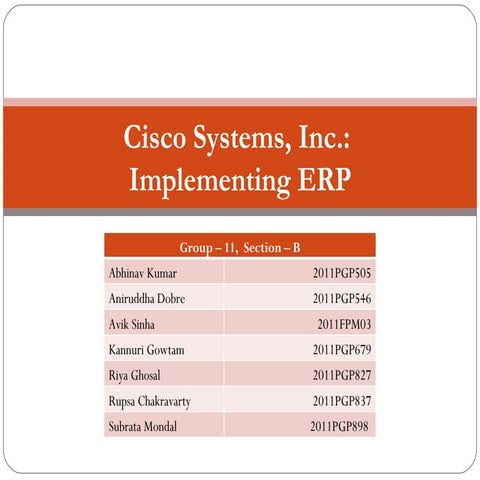 Cisco Systems, Inc.: Implementing ERP

| Group – 11, Section – B | |
|---|---|
| Abhinav Kumar | 2011PGP505 |
| Aniruddha Dobre | 2011PGP546 |
| Avik Sinha | 2011FPM03 |
| Kannuri Gowtam | 2011PGP679 |
| Riya Ghosal | 2011PGP827 |
| Rupsa Chakravarty | 2011PGP837 |
| Subrata Mondal | 2011PGP898 |